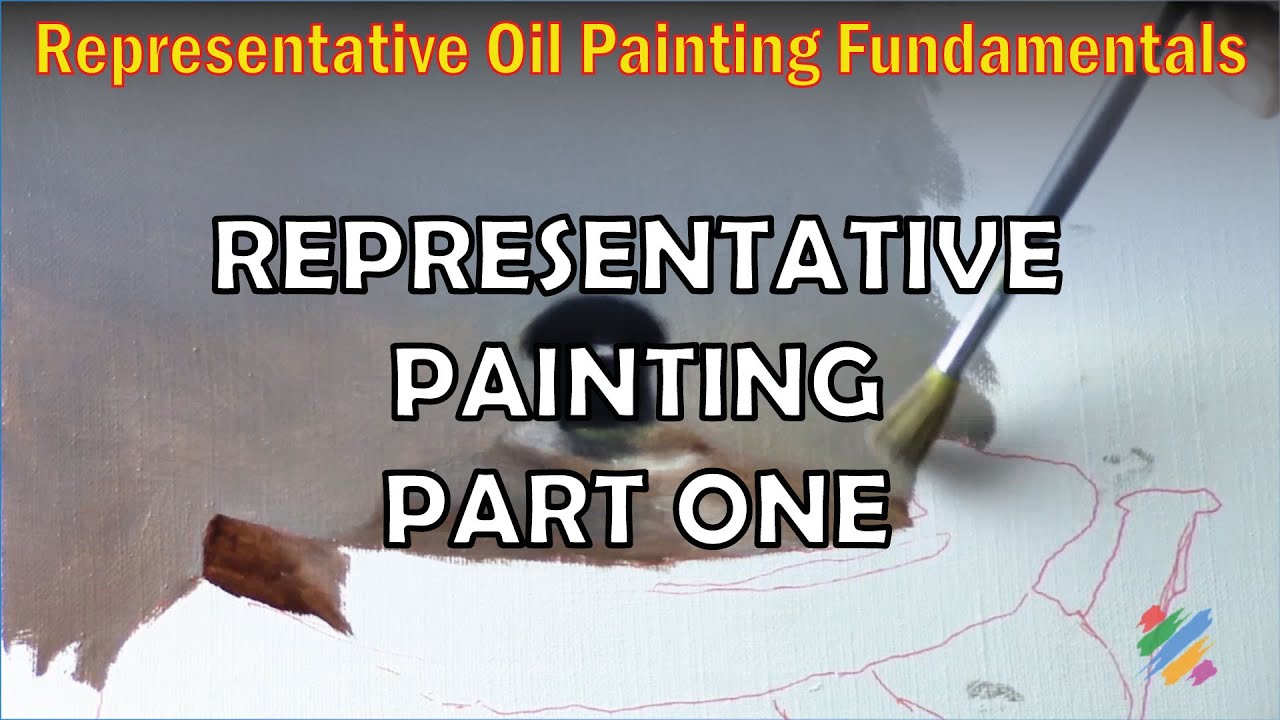 Representative Oil Painting Fundamentals

REPRESENTATIVE PAINTING PART ONE